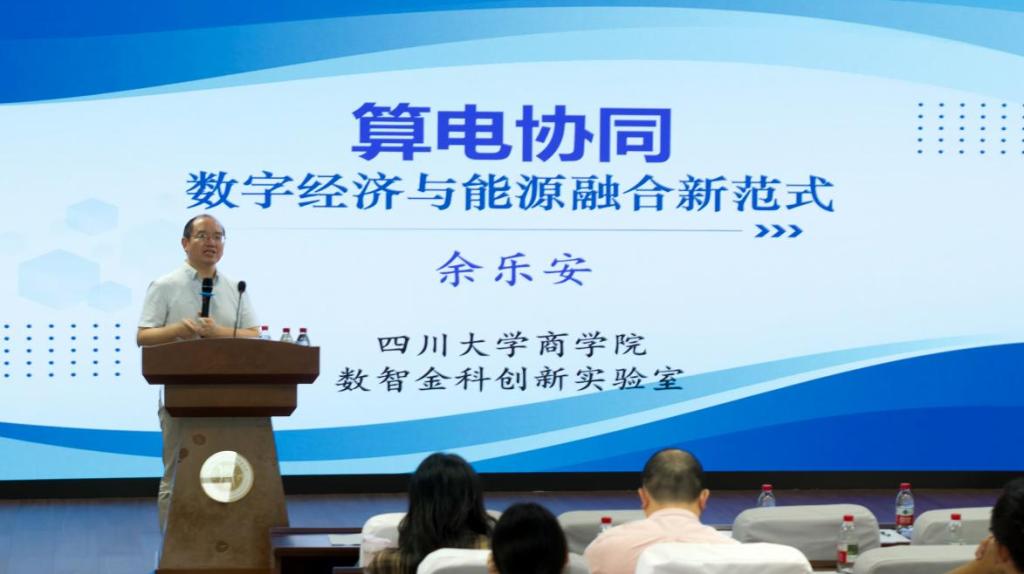 算电协同
数字经济与能源融合新范式

余乐安

四川大学商学院
数智金科创新实验室